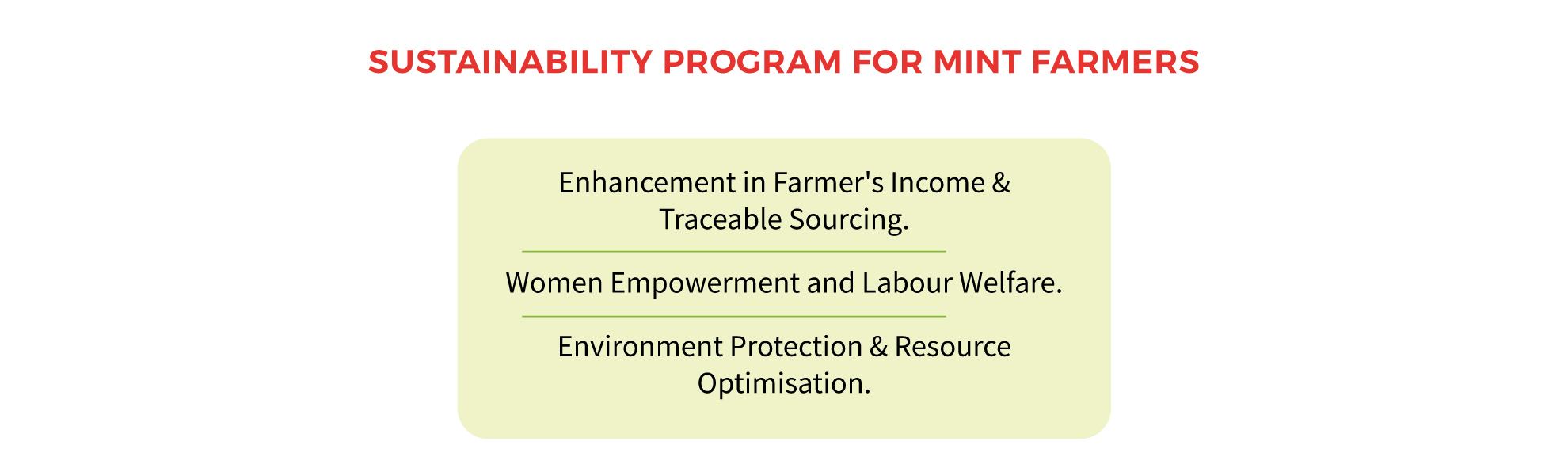 SUSTAINABILITY PROGRAM FOR MINT FARMERS

Enhancement in Farmer's Income & Traceable Sourcing.

Women Empowerment and Labour Welfare.

Environment Protection & Resource Optimisation.